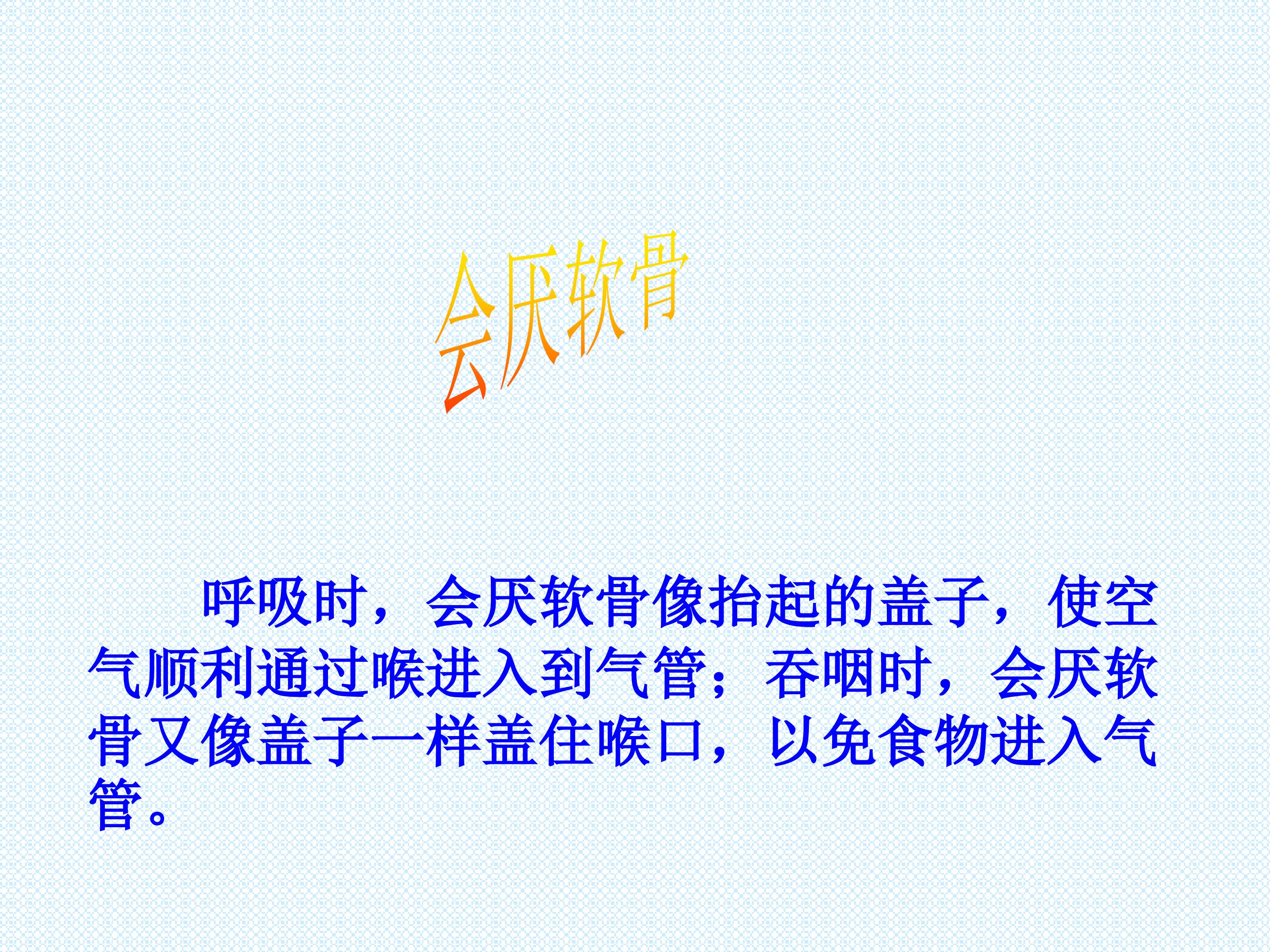 会厌软骨

呼吸时，会厌软骨像抬起的盖子，使空气顺利通过喉进入到气管；吞咽时，会厌软骨又像盖子一样盖住喉口，以免食物进入气管。